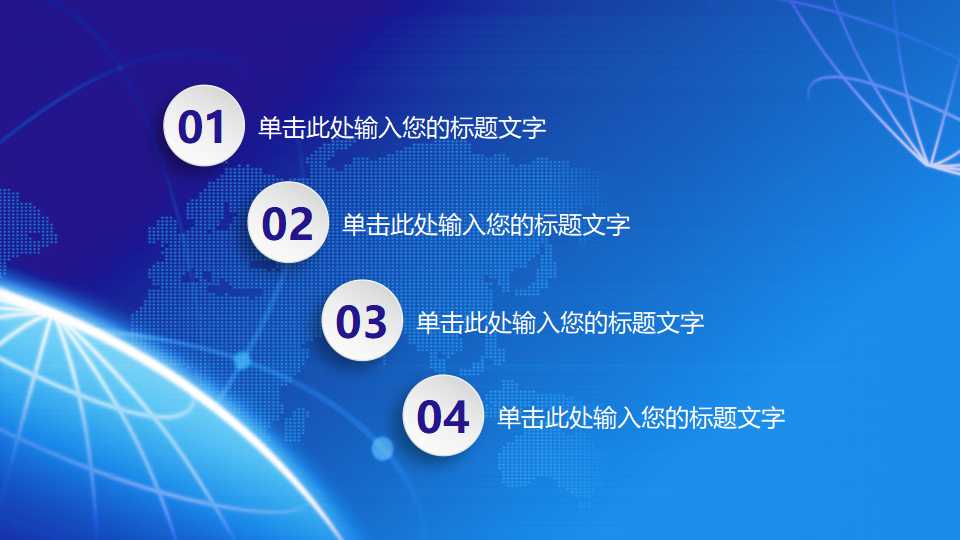 01 单击此处输入您的标题文字

02 单击此处输入您的标题文字

03 单击此处输入您的标题文字

04 单击此处输入您的标题文字